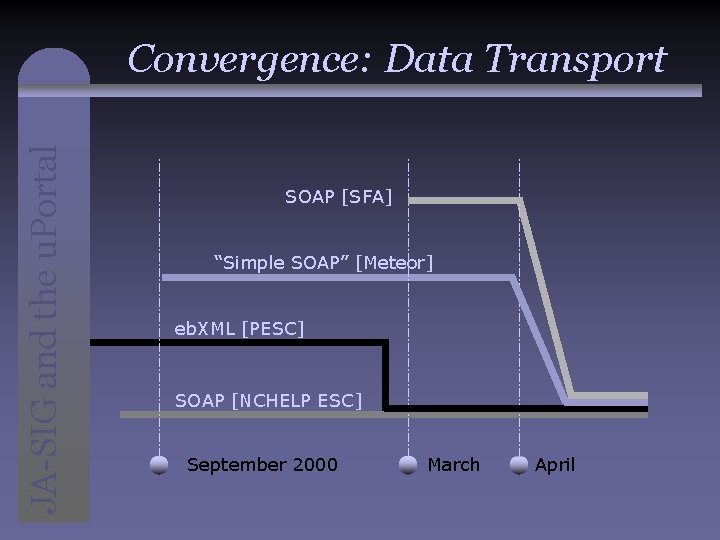 Convergence: Data Transport

JA-SIG and the uPortal

SOAP [SFA]

“Simple SOAP” [Meteor]

ebXML [PESC]

SOAP [NCHELP ESC]

September 2000

March

April